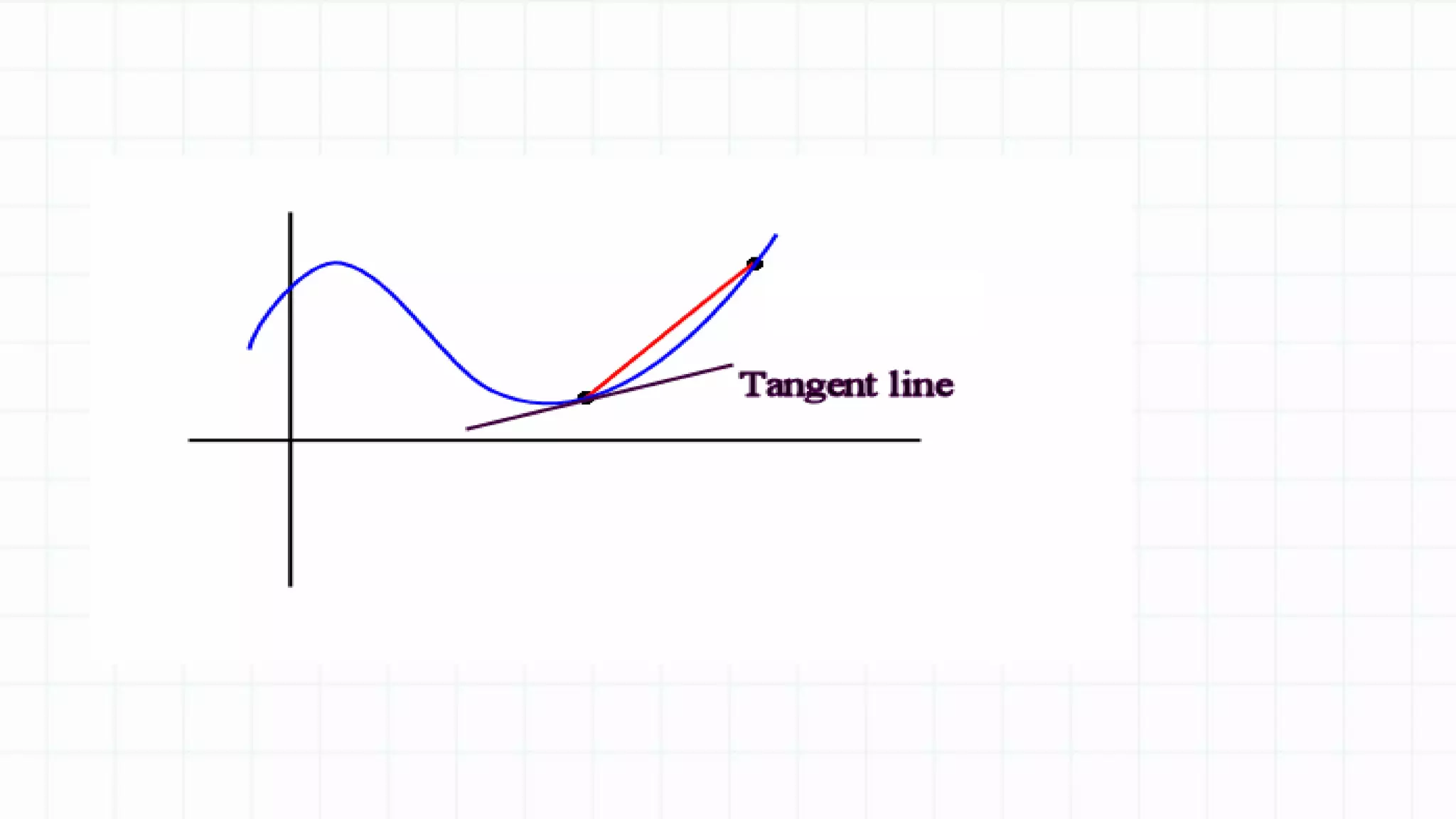 Tangent line